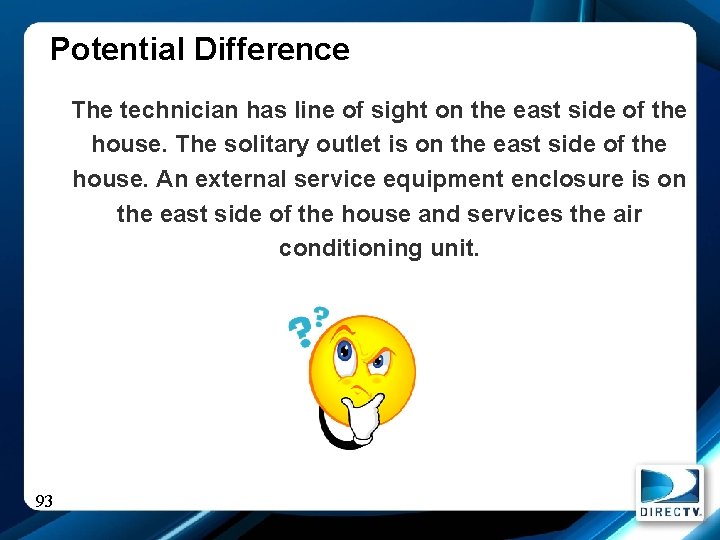 Potential Difference

The technician has line of sight on the east side of the house. The solitary outlet is on the east side of the house. An external service equipment enclosure is on the east side of the house and services the air conditioning unit.

??

93

DIRECTV.